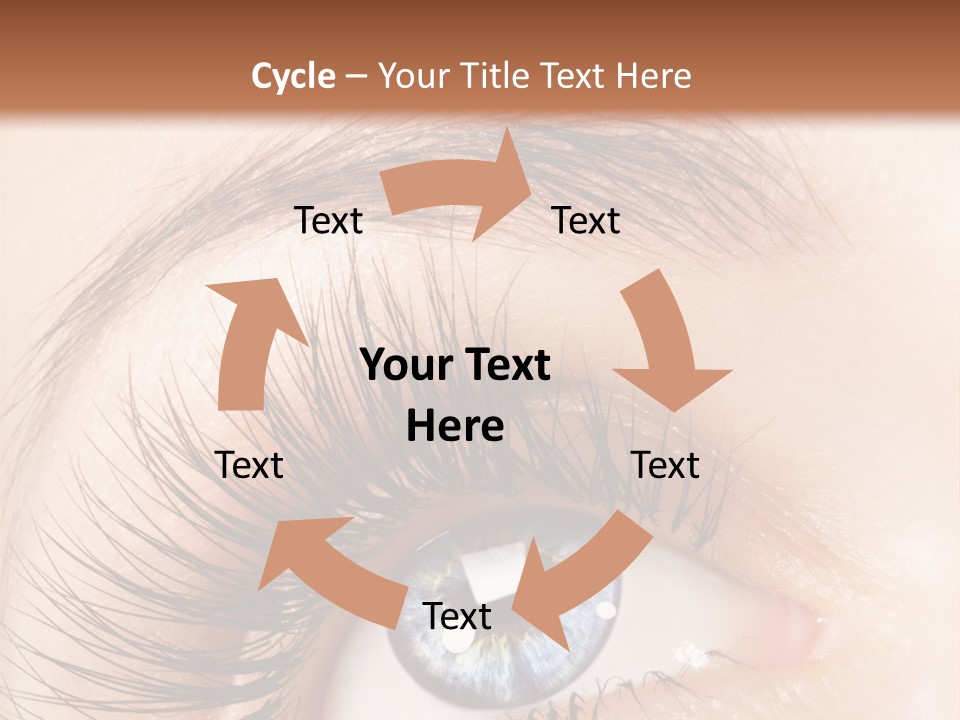 Cycle – Your Title Text Here

Text

Text

Your Text Here

Text

Text

Text